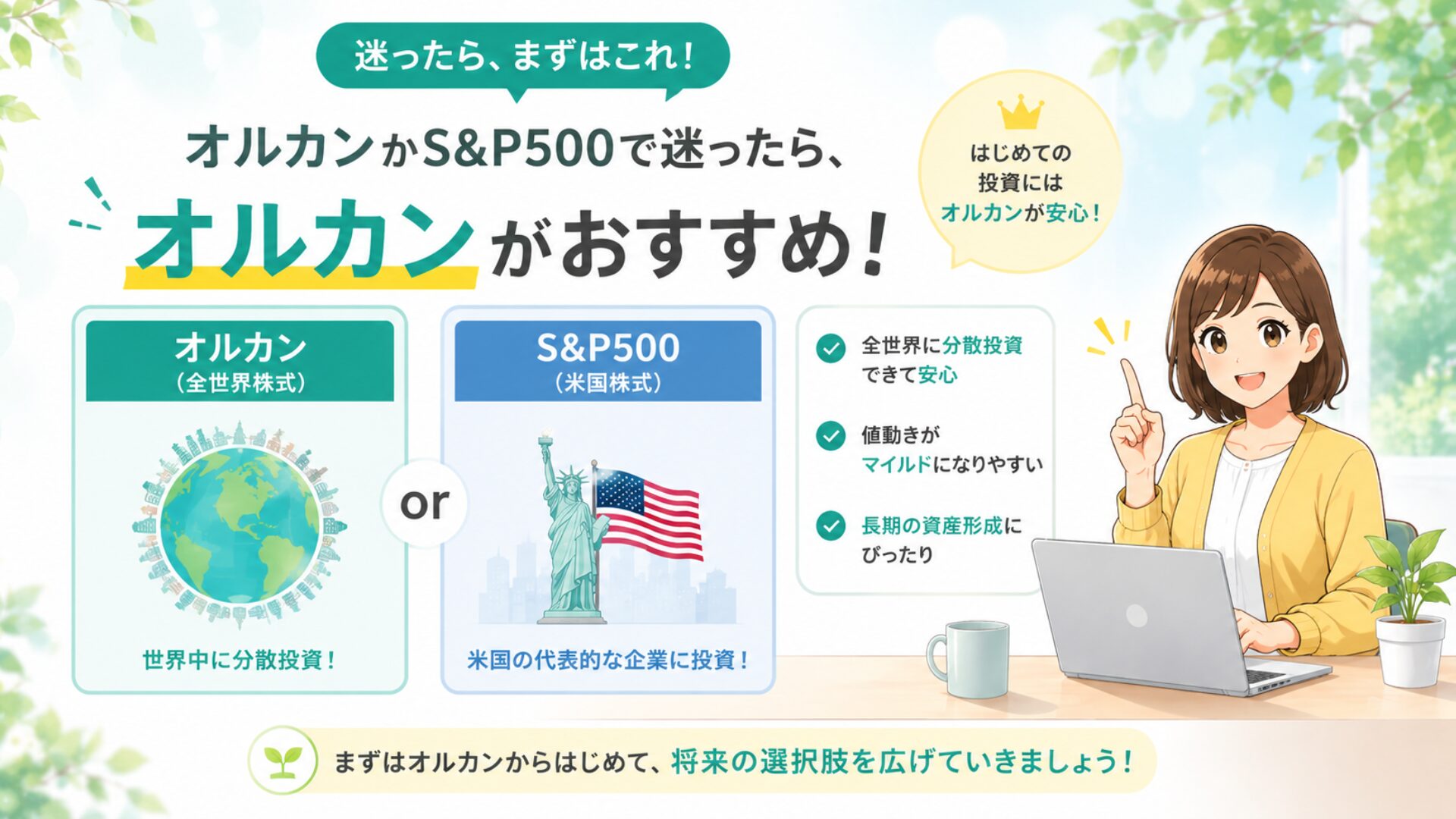 迷ったら、まずはこれ！

オルカンかS&P500で迷ったら、

オルカンがおすすめ！

はじめての投資にはオルカンが安心！

オルカン
（全世界株式）

世界中に分散投資！

or

S&P500
（米国株式）

米国の代表的な企業に投資！

全世界に分散投資できて安心

値動きがマイルドになりやすい

長期の資産形成にぴったり

まずはオルカンからはじめて、将来の選択肢を広げていきましょう！